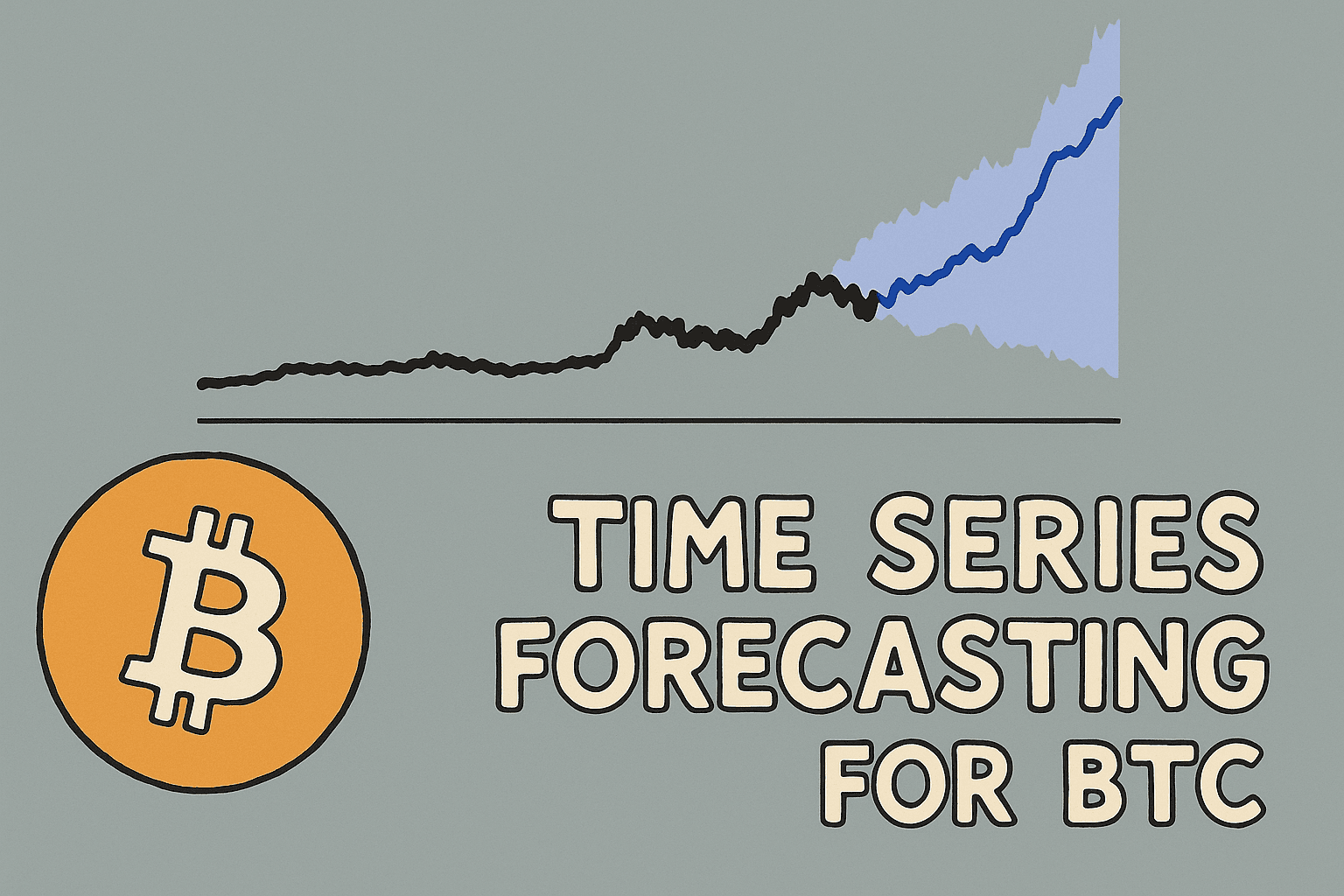 TIME SERIES FORECASTING FOR BTC